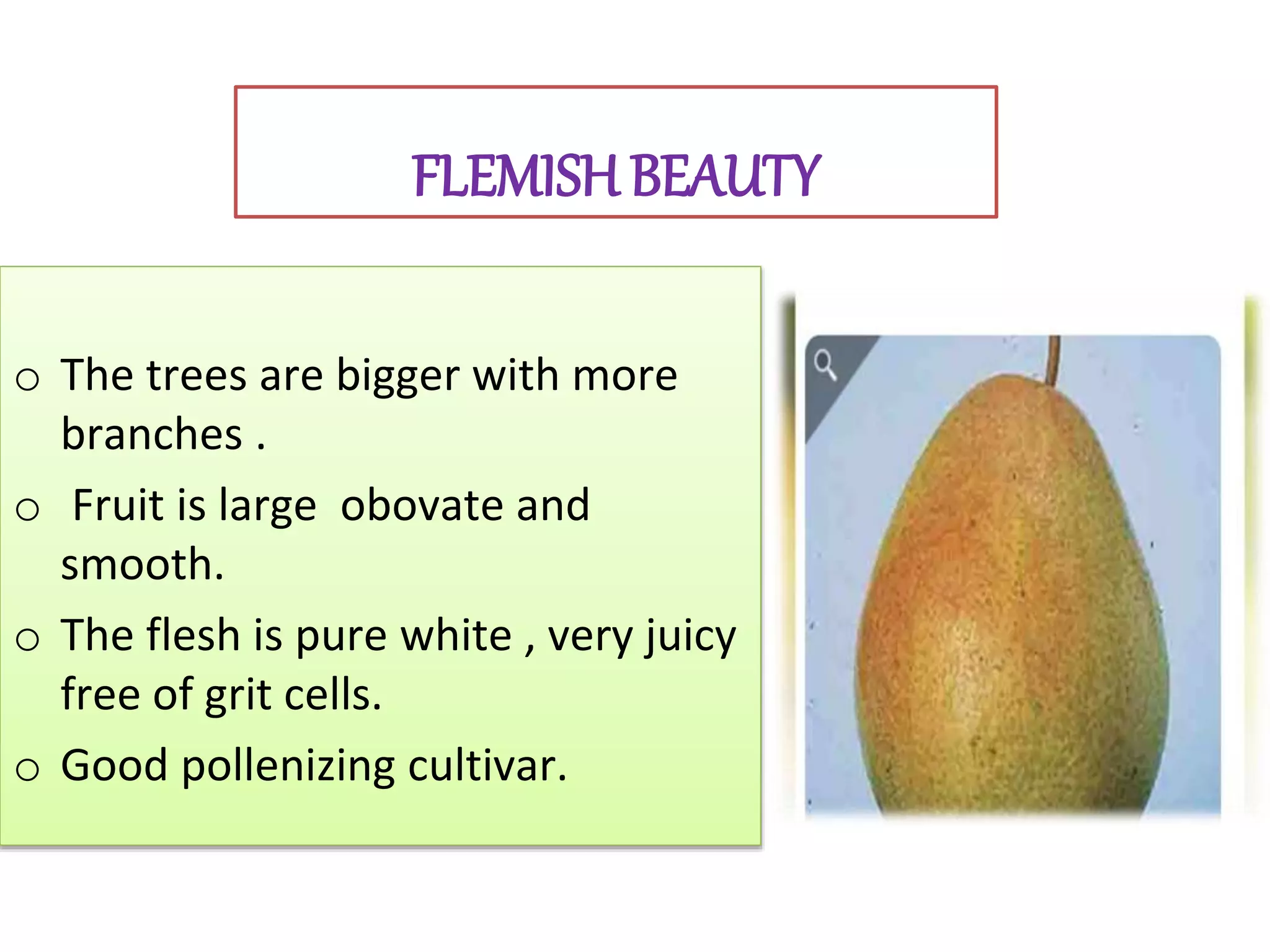 FLEMISH BEAUTY

o The trees are bigger with more branches .

o Fruit is large obovate and smooth.

o The flesh is pure white , very juicy free of grit cells.

o Good pollenizing cultivar.